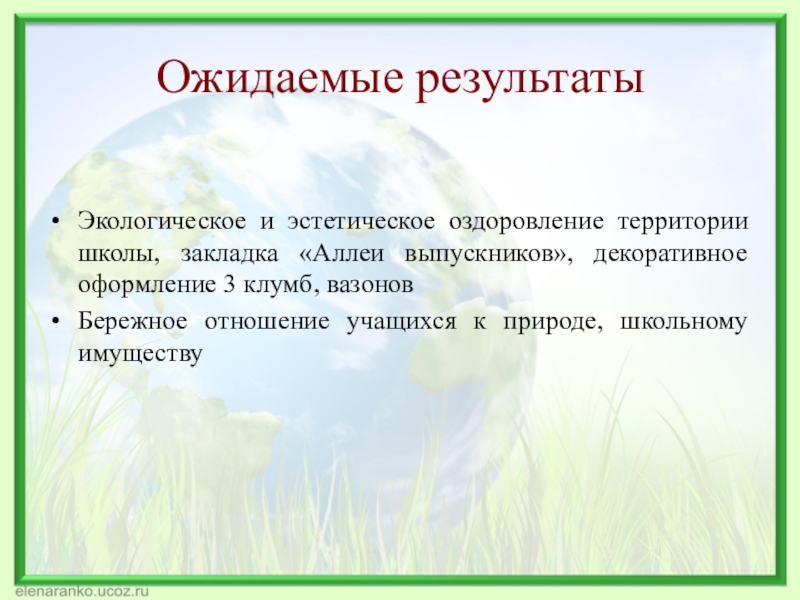 Ожидаемые результаты

• Экологическое и эстетическое оздоровление территории школы, закладка «Аллеи выпускников», декоративное оформление 3 клумб, вазонов

• Бережное отношение учащихся к природе, школьному имуществу

elenaranko.ucoz.ru